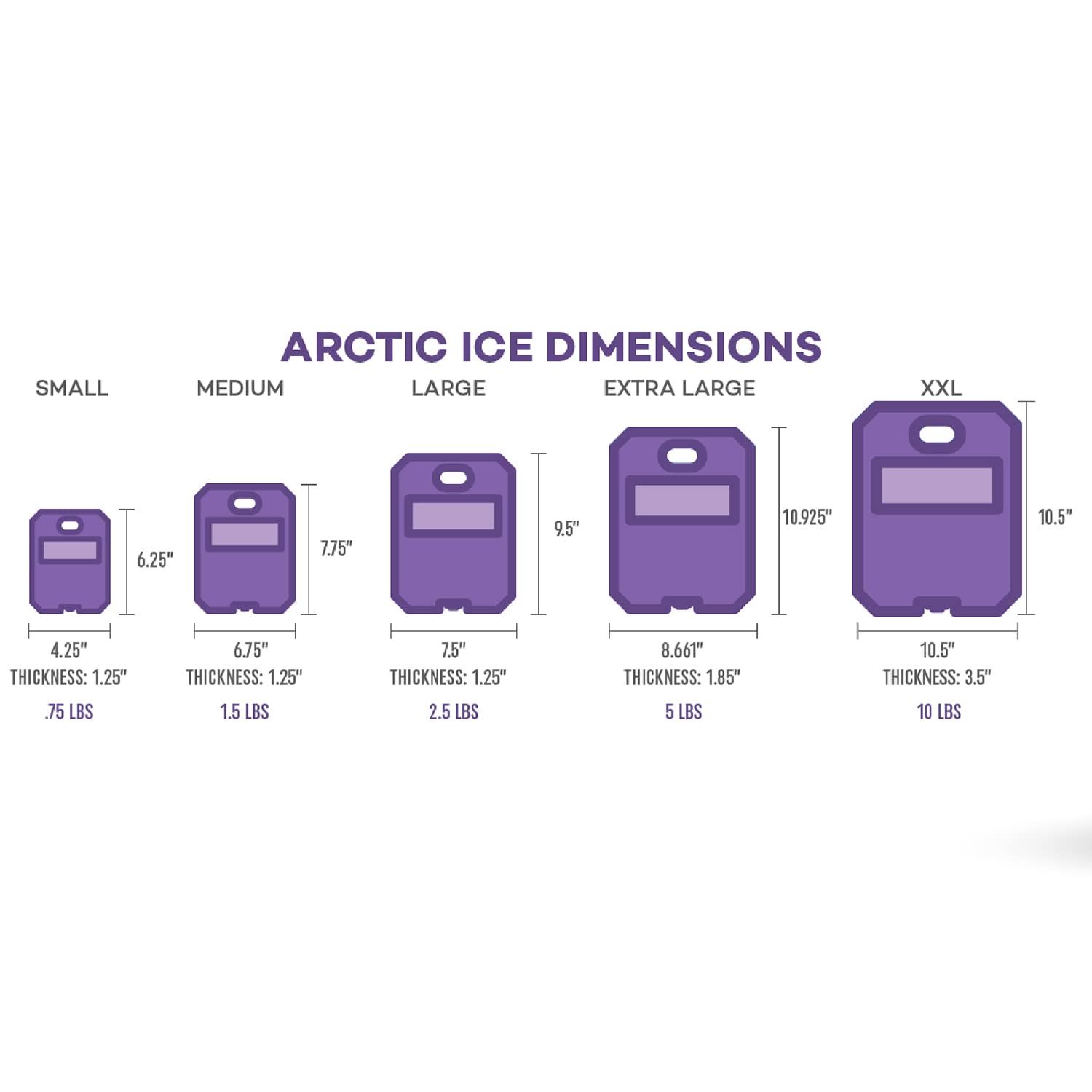 ARCTIC ICE DIMENSIONS

SMALL

6.25"

4.25"
THICKNESS: 1.25"
.75 LBS

MEDIUM

7.75"

6.75"
THICKNESS: 1.25"
1.5 LBS

LARGE

9.5"

7.5"
THICKNESS: 1.25"
2.5 LBS

EXTRA LARGE

10.925"

8.661"
THICKNESS: 1.85"
5 LBS

XXL

10.5"

10.5"
THICKNESS: 3.5"
10 LBS